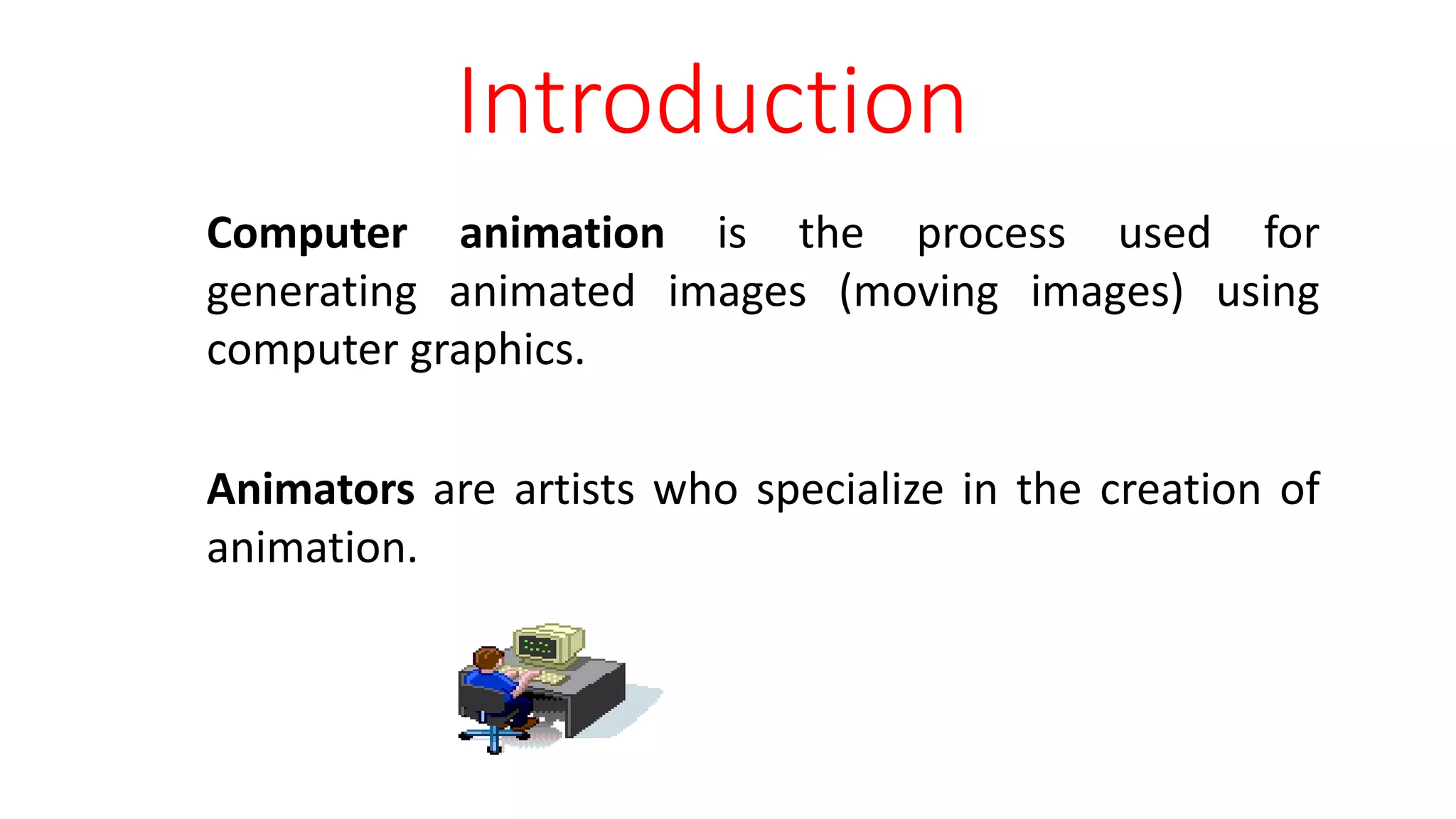 Introduction

Computer animation is the process used for generating animated images (moving images) using computer graphics.

Animators are artists who specialize in the creation of animation.